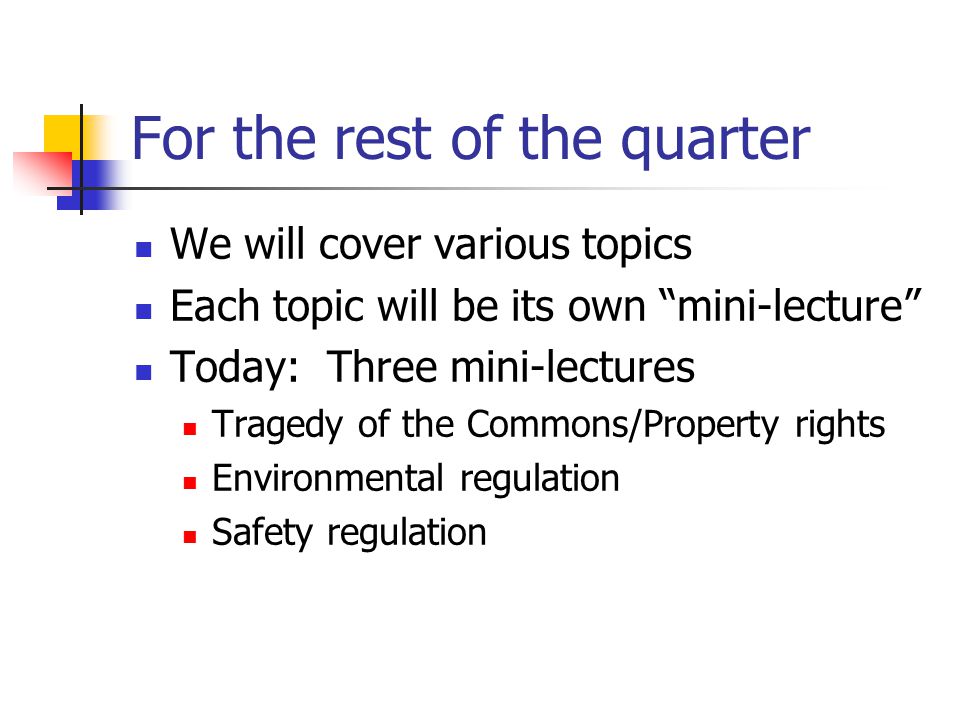 For the rest of the quarter

- We will cover various topics
- Each topic will be its own “mini-lecture”
- Today:  Three mini-lectures
  - Tragedy of the Commons/Property rights
  - Environmental regulation
  - Safety regulation